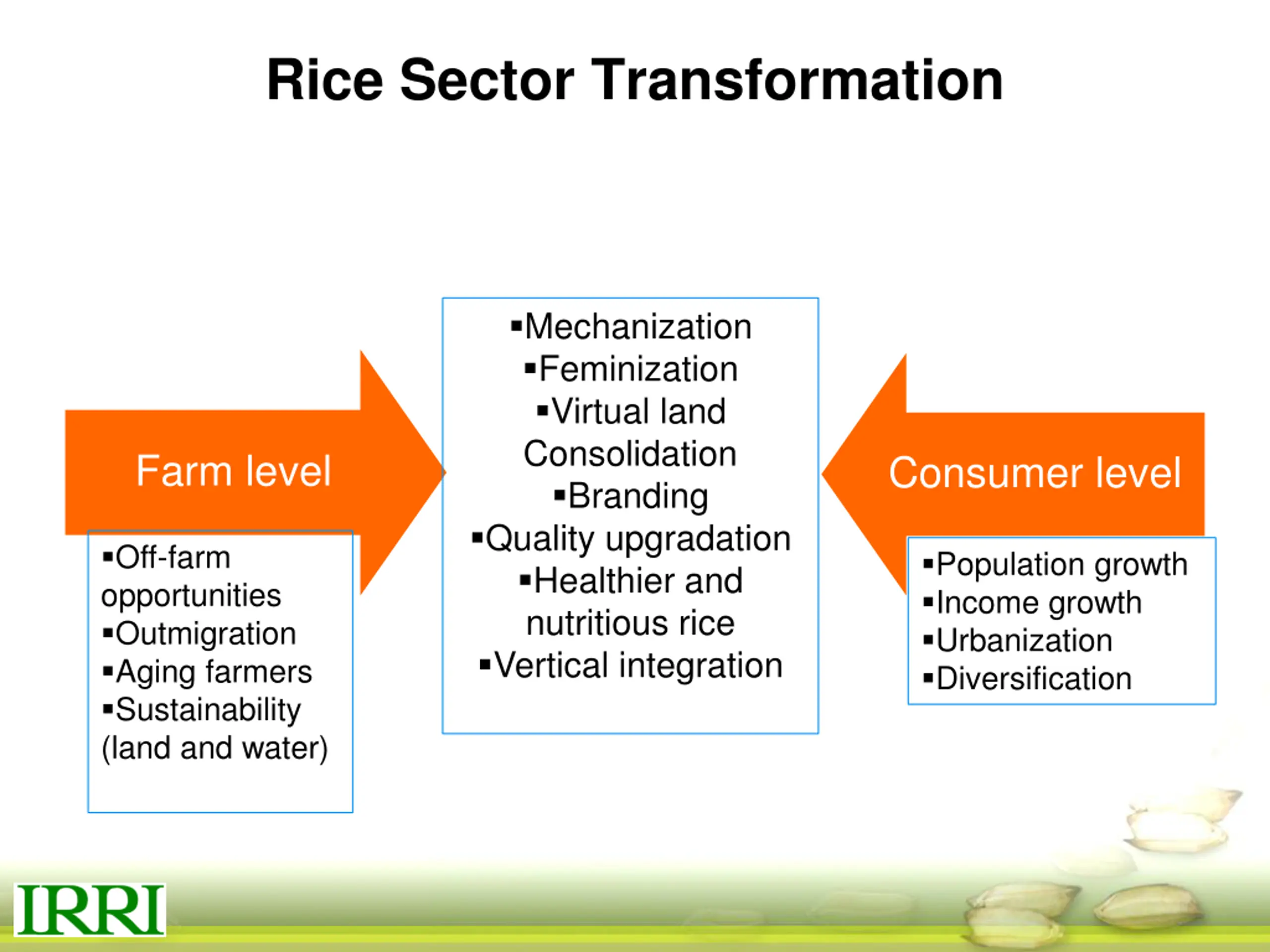 Rice Sector Transformation

Farm level

▪Off-farm opportunities
▪Outmigration
▪Aging farmers
▪Sustainability (land and water)

▪Mechanization
▪Feminization
▪Virtual land Consolidation
▪Branding
▪Quality upgradation
▪Healthier and nutritious rice
▪Vertical integration

Consumer level

▪Population growth
▪Income growth
▪Urbanization
▪Diversification

IRRI